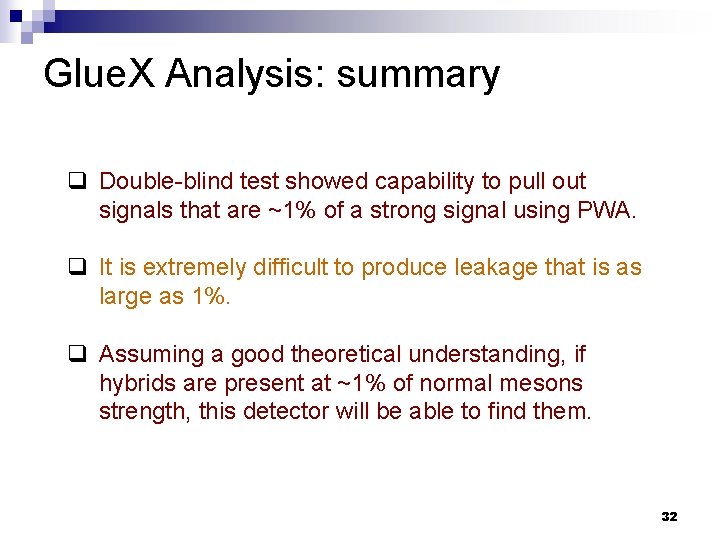 GlueX Analysis: summary

❑ Double-blind test showed capability to pull out signals that are ~1% of a strong signal using PWA.

❑ It is extremely difficult to produce leakage that is as large as 1%.

❑ Assuming a good theoretical understanding, if hybrids are present at ~1% of normal mesons strength, this detector will be able to find them.

32